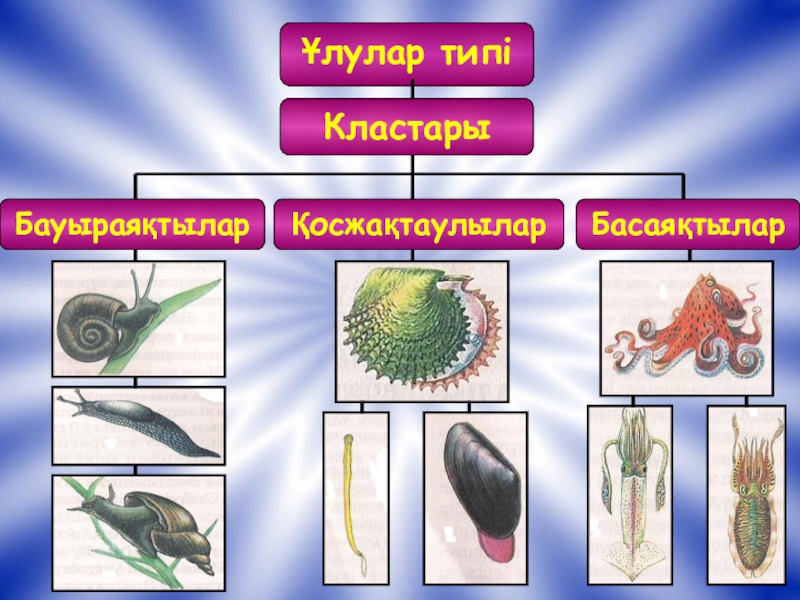 Ұлулар типі

Кластары

Бауыраяқтылар

Қосжақтаулылар

Басаяқтылар